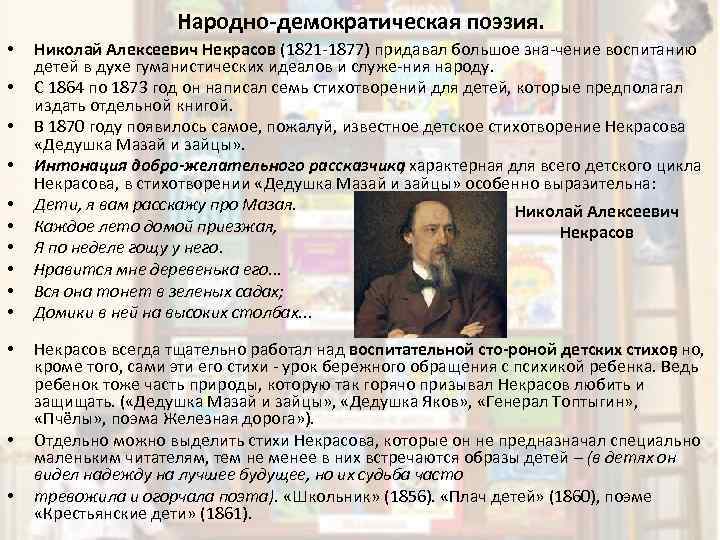 Народно-демократическая поэзия.

• Николай Алексеевич Некрасов (1821-1877) придавал большое зна-чение воспитанию детей в духе гуманистических идеалов и служе-ния народу.
• С 1864 по 1873 год он написал семь стихотворений для детей, которые предполагал издать отдельной книгой.
• В 1870 году появилось самое, пожалуй, известное детское стихотворение Некрасова «Дедушка Мазай и зайцы».
• Интонация добро-желательного рассказчика, характерная для всего детского цикла Некрасова, в стихотворении «Дедушка Мазай и зайцы» особенно выразительна:
• Дети, я вам расскажу про Мазая.
• Каждое лето домой приезжая,
• Я по неделе гощу у него.
• Нравится мне деревенька его...
• Вся она тонет в зеленых садах;
• Домики в ней на высоких столбах...

Николай Алексеевич Некрасов

• Некрасов всегда тщательно работал над воспитательной сто-роной детских стихов, но, кроме того, сами эти его стихи - урок бережного обращения с психикой ребенка. Ведь ребенок тоже часть природы, которую так горячо призывал Некрасов любить и защищать. («Дедушка Мазай и зайцы», «Дедушка Яков», «Генерал Топтыгин», «Пчёлы», поэма Железная дорога»).
• Отдельно можно выделить стихи Некрасова, которые он не предназначал специально маленьким читателям, тем не менее в них встречаются образы детей – (в детях он видел надежду на лучшее будущее, но их судьба часто
• тревожила и огорчала поэта). «Школьник» (1856). «Плач детей» (1860), поэме «Крестьянские дети» (1861).